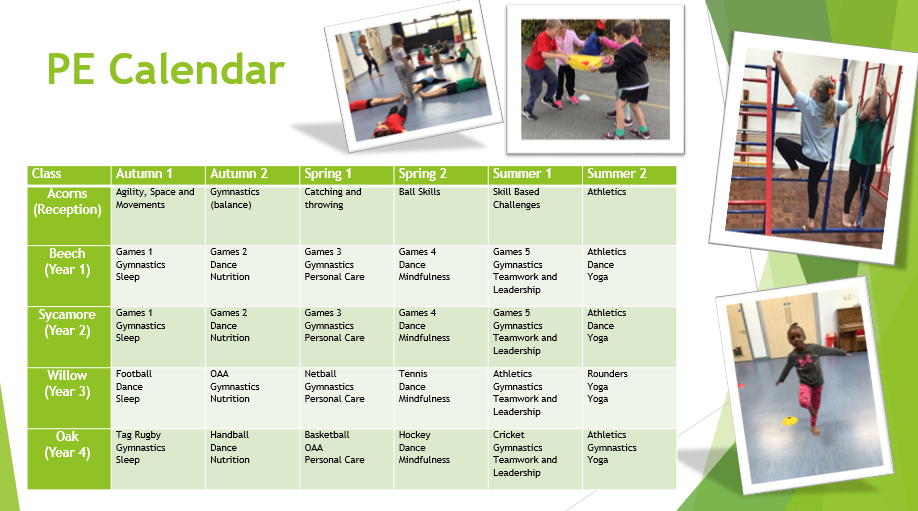 PE Calendar

| Class | Autumn 1 | Autumn 2 | Spring 1 | Spring 2 | Summer 1 | Summer 2 |
|---|---|---|---|---|---|---|
| Acorns (Reception) | Agility, Space and Movements | Gymnastics (balance) | Catching and throwing | Ball Skills | Skill Based Challenges | Athletics |
| Beech (Year 1) | Games 1 Gymnastics Sleep | Games 2 Dance Nutrition | Games 3 Gymnastics Personal Care | Games 4 Dance Mindfulness | Games 5 Gymnastics Teamwork and Leadership | Athletics Dance Yoga |
| Sycamore (Year 2) | Games 1 Gymnastics Sleep | Games 2 Dance Nutrition | Games 3 Gymnastics Personal Care | Games 4 Dance Mindfulness | Games 5 Gymnastics Teamwork and Leadership | Athletics Dance Yoga |
| Willow (Year 3) | Football Dance Sleep | OAA Gymnastics Nutrition | Netball Gymnastics Personal Care | Tennis Dance Mindfulness | Athletics Gymnastics Teamwork and Leadership | Rounders Yoga Yoga |
| Oak (Year 4) | Tag Rugby Gymnastics Sleep | Handball Dance Nutrition | Basketball OAA Personal Care | Hockey Dance Mindfulness | Cricket Gymnastics Teamwork and Leadership | Athletics Gymnastics Yoga |